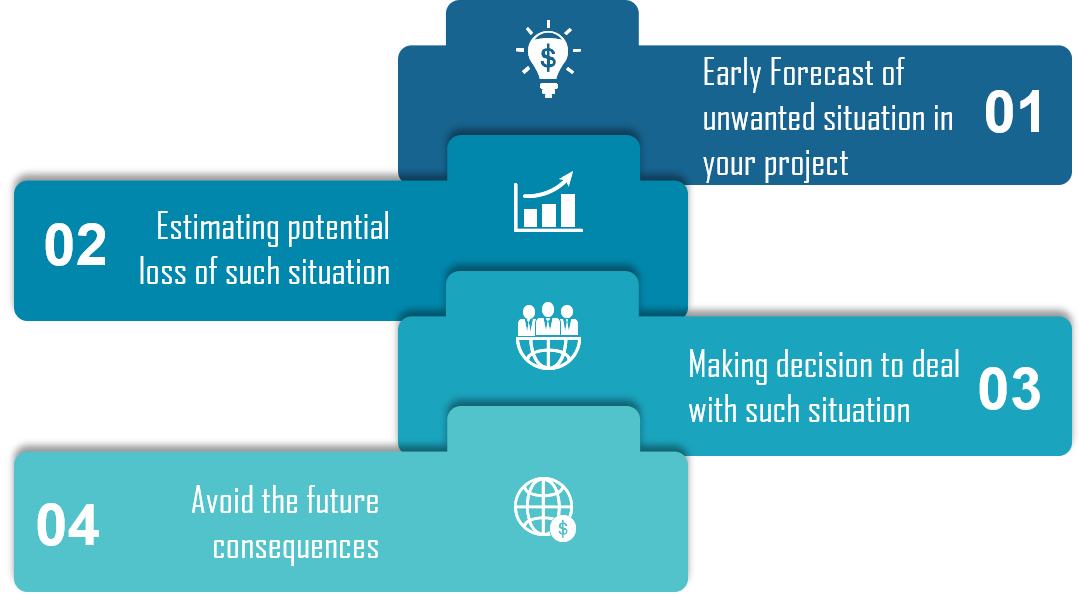 Early Forecast of unwanted situation in your project

01

02

Estimating potential loss of such situation

Making decision to deal with such situation

03

04

Avoid the future consequences